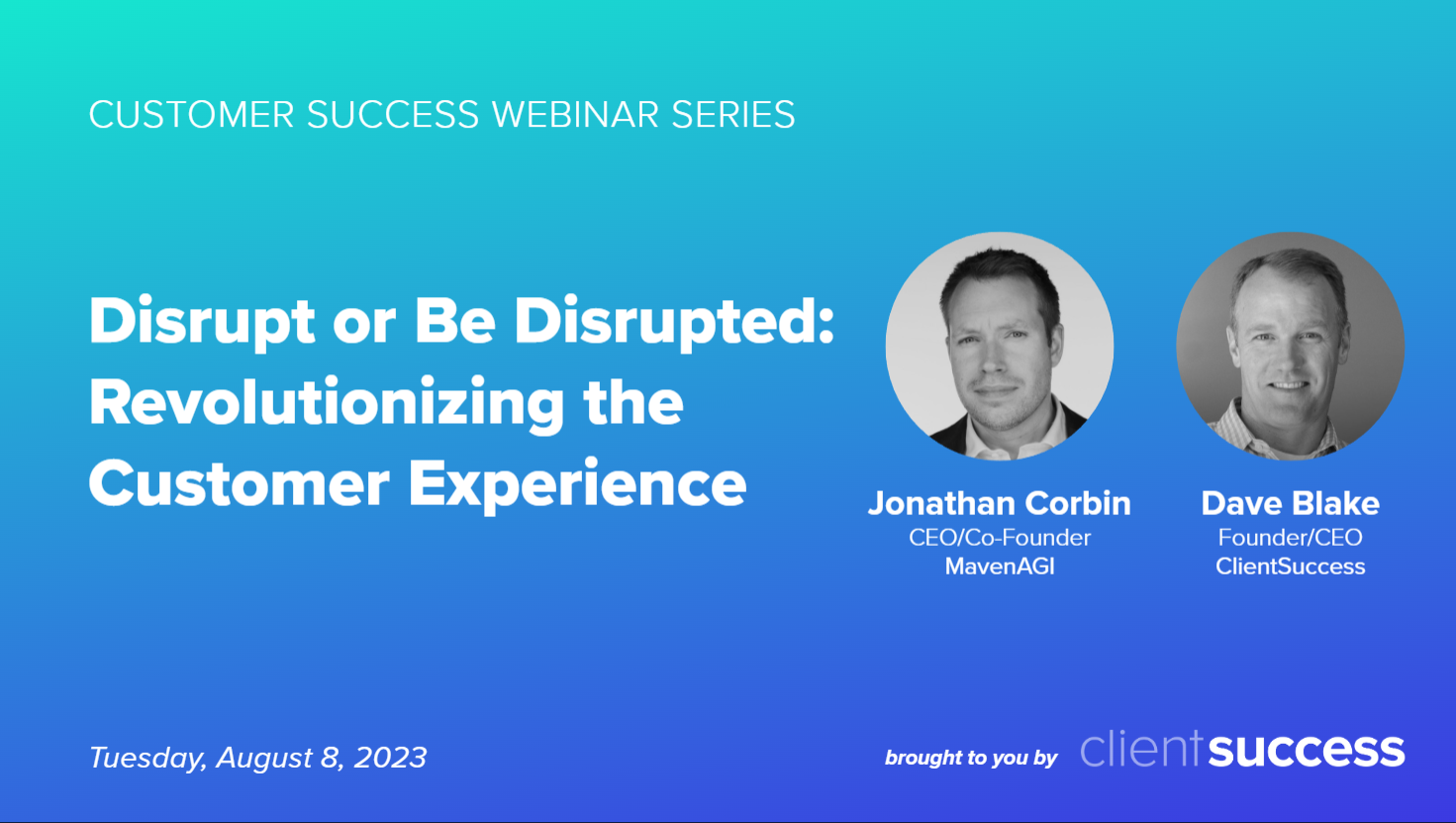 CUSTOMER SUCCESS WEBINAR SERIES

Disrupt or Be Disrupted: Revolutionizing the Customer Experience

Jonathan Corbin
CEO/Co-Founder
MavenAGI

Dave Blake
Founder/CEO
ClientSuccess

Tuesday, August 8, 2023

brought to you by clientsuccess